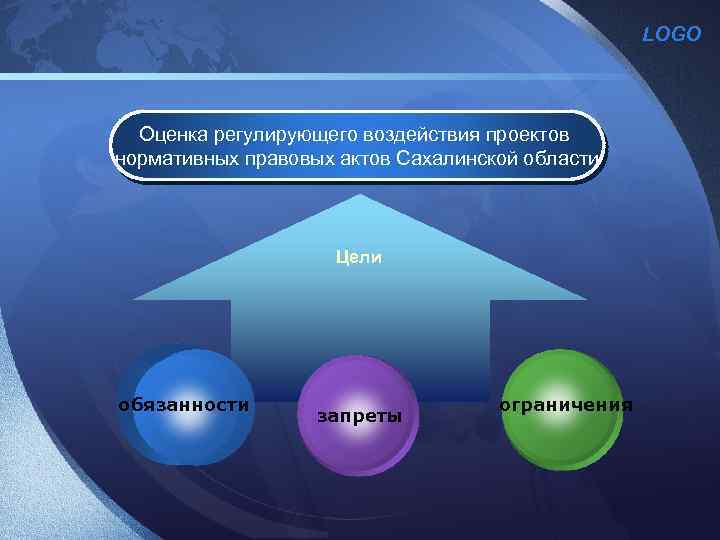 LOGO

Оценка регулирующего воздействия проектов нормативных правовых актов Сахалинской области

Цели

обязанности

запреты

ограничения